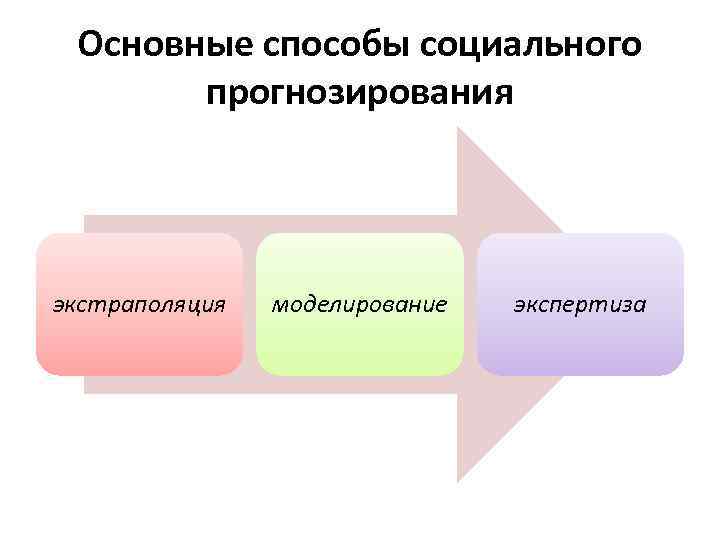 Основные способы социального прогнозирования

экстраполяция

моделирование

экспертиза